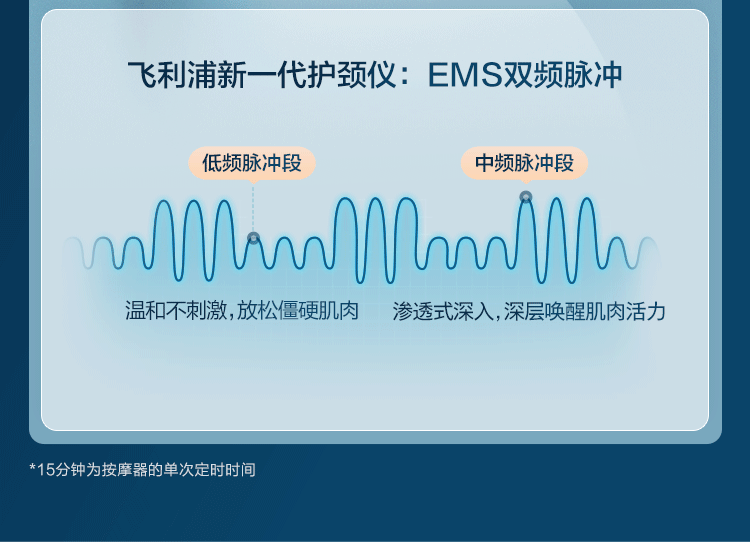 飞利浦新一代护颈仪：EMS双频脉冲

低频脉冲段

中频脉冲段

温和不刺激，放松僵硬肌肉

渗透式深入，深层唤醒肌肉活力

*15分钟为按摩器的单次定时时间